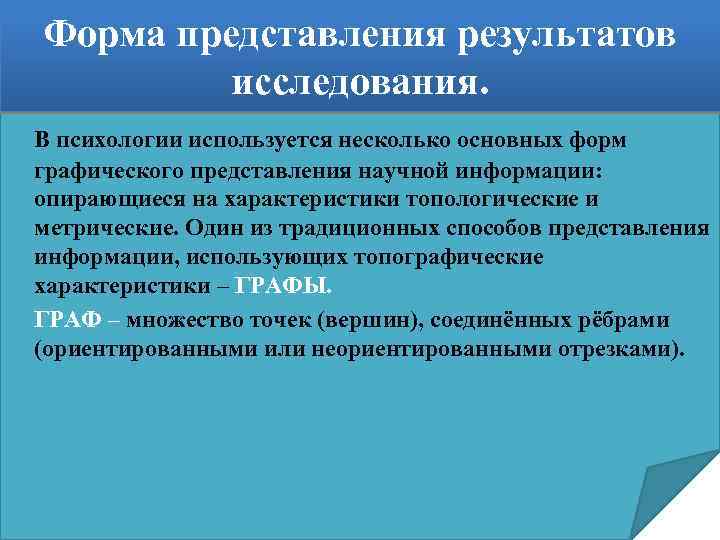 Форма представления результатов исследования.

В психологии используется несколько основных форм графического представления научной информации: опирающиеся на характеристики топологические и метрические. Один из традиционных способов представления информации, использующих топографические характеристики – ГРАФЫ.

ГРАФ – множество точек (вершин), соединённых рёбрами (ориентированными или неориентированными отрезками).